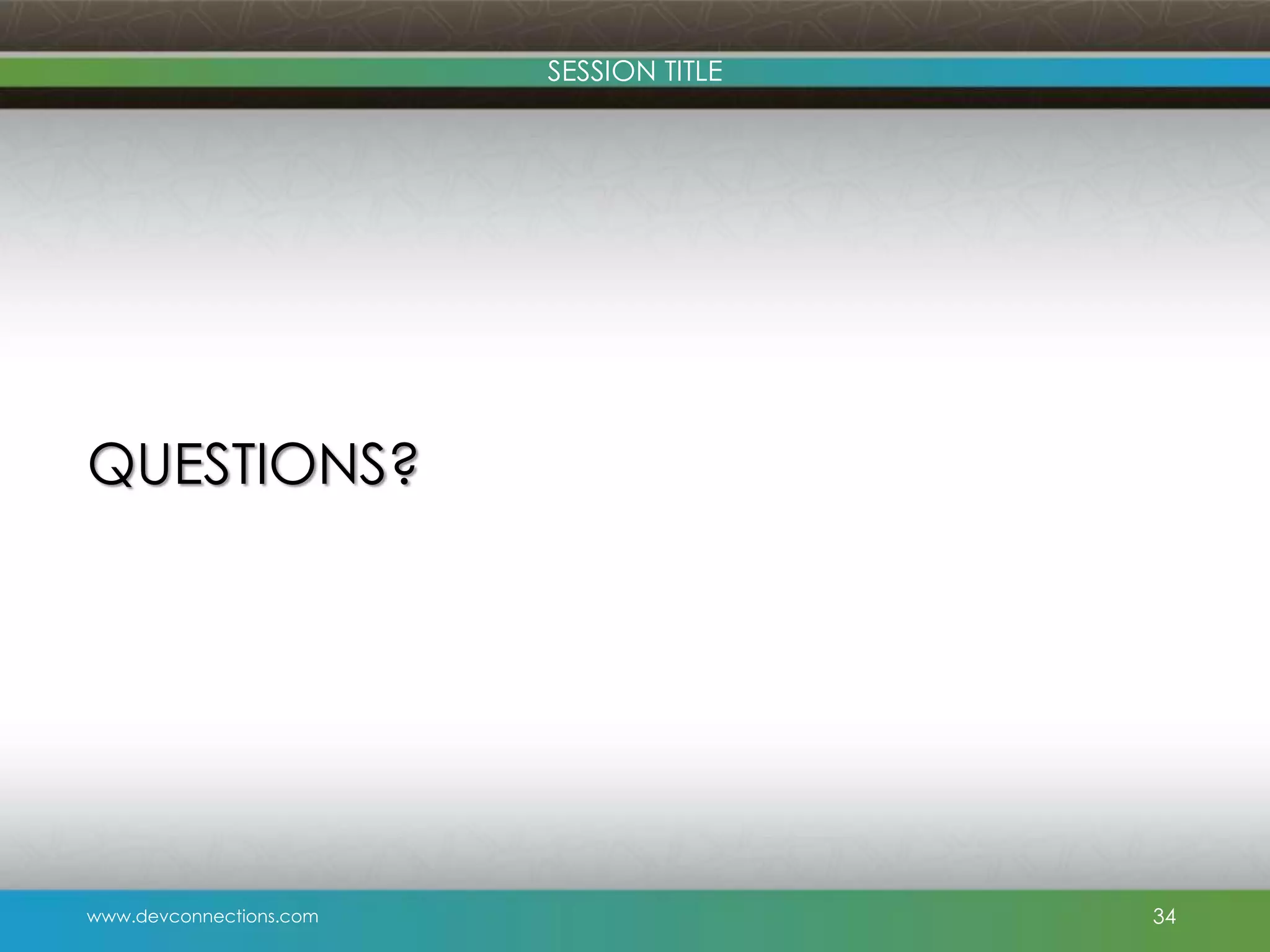 SESSION TITLE

QUESTIONS?

www.devconnections.com

34